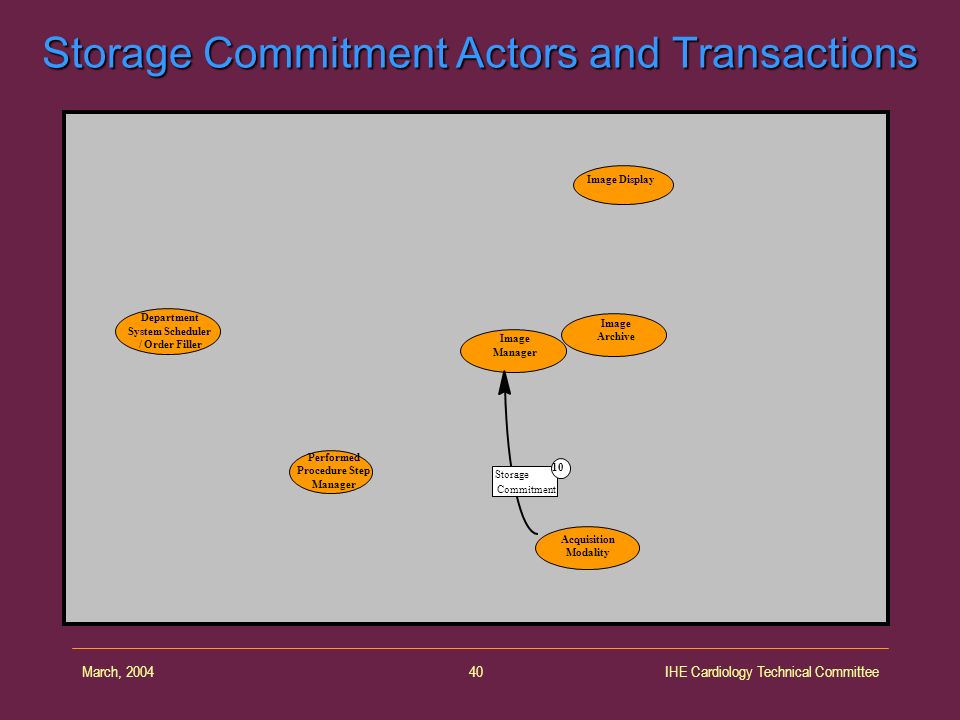 Storage Commitment Actors and Transactions

Image Display

Department System Scheduler / Order Filler

Image Manager

Image Archive

Performed Procedure Step Manager

Storage Commitment

10

Acquisition Modality

March, 2004

40

IHE Cardiology Technical Committee